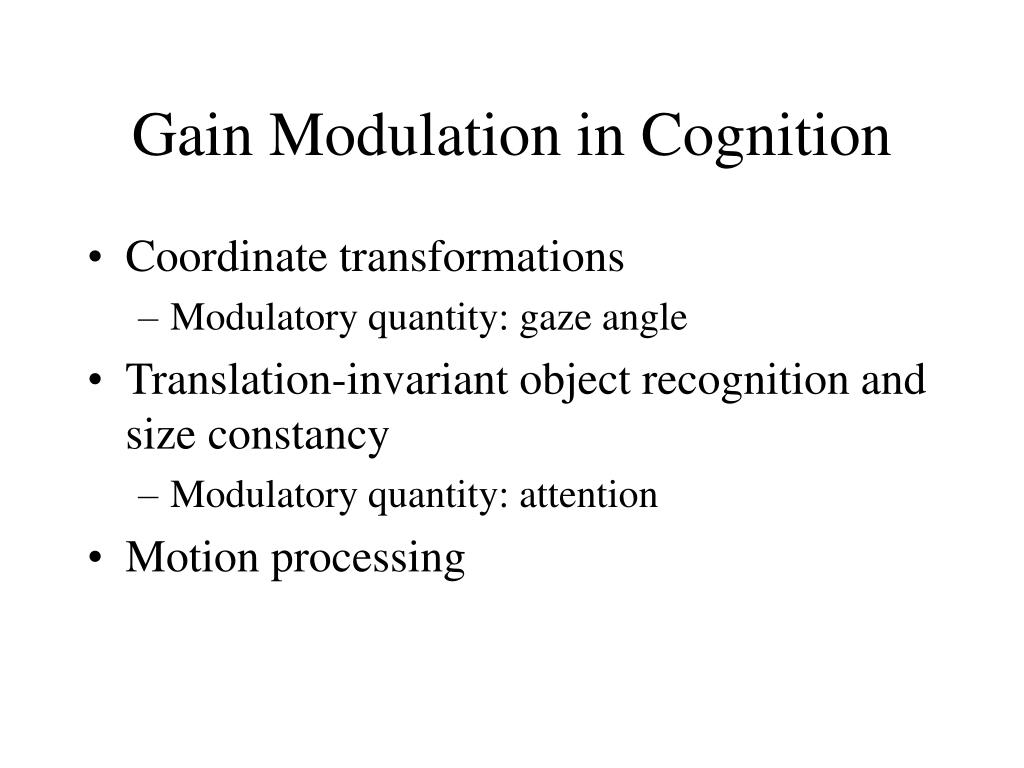 Gain Modulation in Cognition

• Coordinate transformations
– Modulatory quantity: gaze angle
• Translation-invariant object recognition and size constancy
– Modulatory quantity: attention
• Motion processing